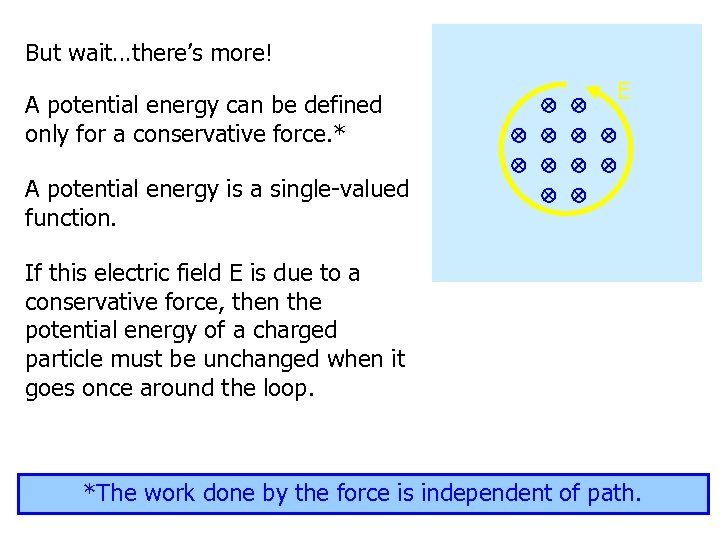 But wait…there's more!

A potential energy can be defined only for a conservative force.*

A potential energy is a single-valued function.

If this electric field E is due to a conservative force, then the potential energy of a charged particle must be unchanged when it goes once around the loop.

E

*The work done by the force is independent of path.